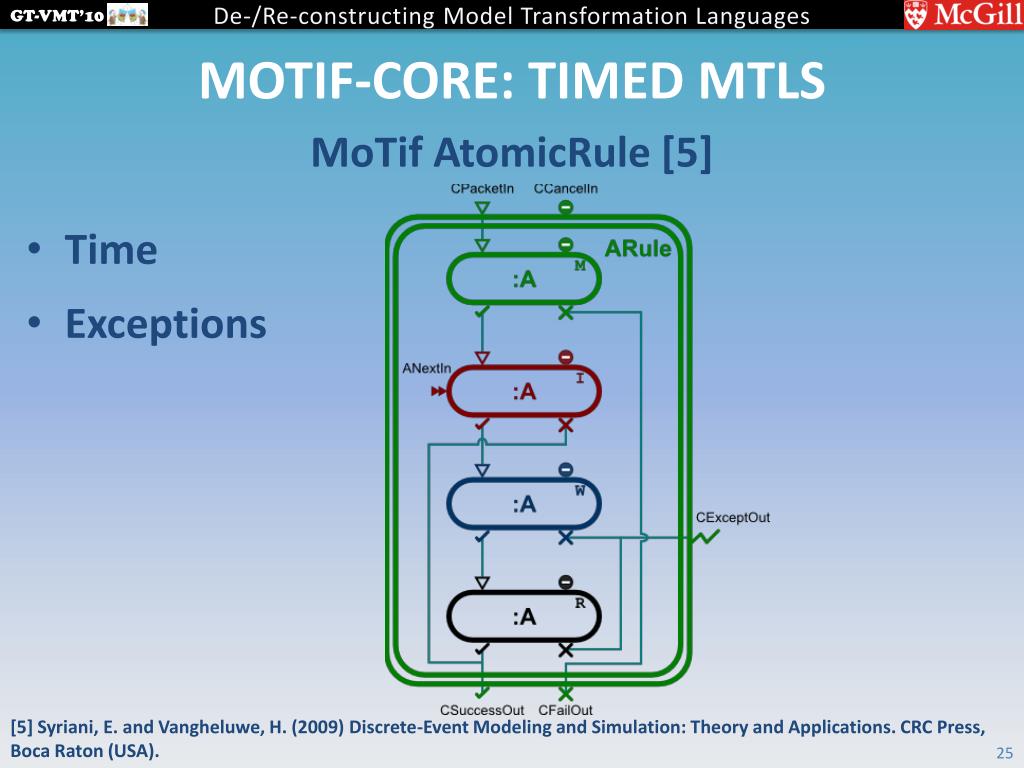 GT-VMT'10 De-/Re-constructing Model Transformation Languages McGill

MOTIF-CORE: TIMED MTLS

MoTif AtomicRule [5]

• Time
• Exceptions

CPacketIn CCancelIn
ARule
:A M
ANextIn
:A I
:A W
CExceptOut
:A R
CSuccessOut CFailOut

[5] Syriani, E. and Vangheluwe, H. (2009) Discrete-Event Modeling and Simulation: Theory and Applications. CRC Press, Boca Raton (USA).

25